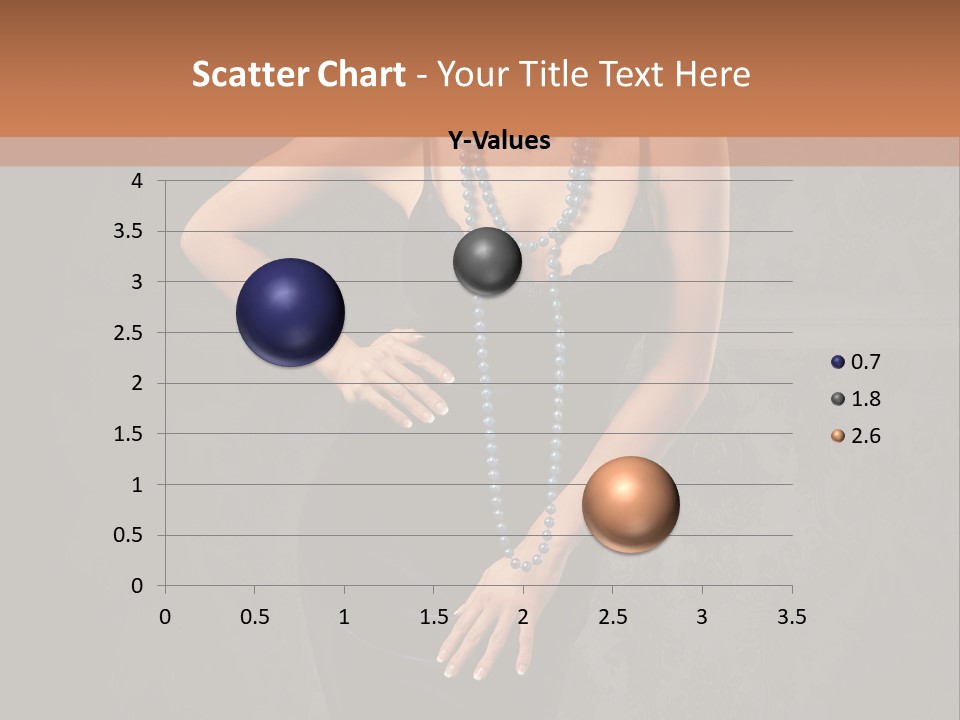 Scatter Chart - Your Title Text Here

Y-Values

4
3.5
3
2.5
2
1.5
1
0.5
0

0 0.5 1 1.5 2 2.5 3 3.5

0.7
1.8
2.6